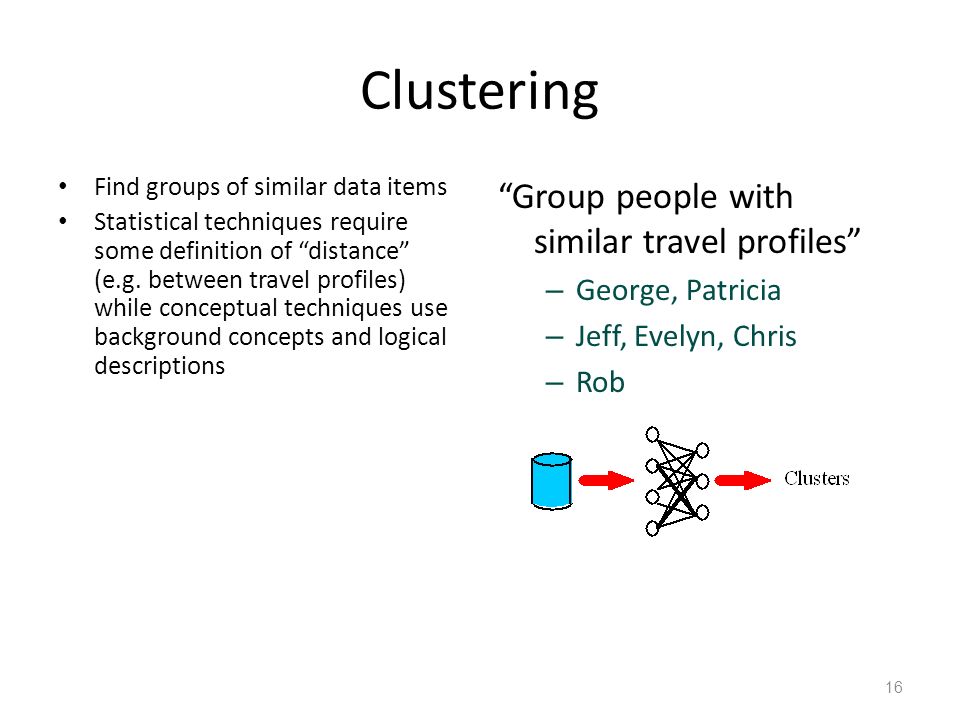 Clustering

• Find groups of similar data items
• Statistical techniques require some definition of “distance” (e.g. between travel profiles) while conceptual techniques use background concepts and logical descriptions

“Group people with similar travel profiles”
– George, Patricia
– Jeff, Evelyn, Chris
– Rob

Clusters

16